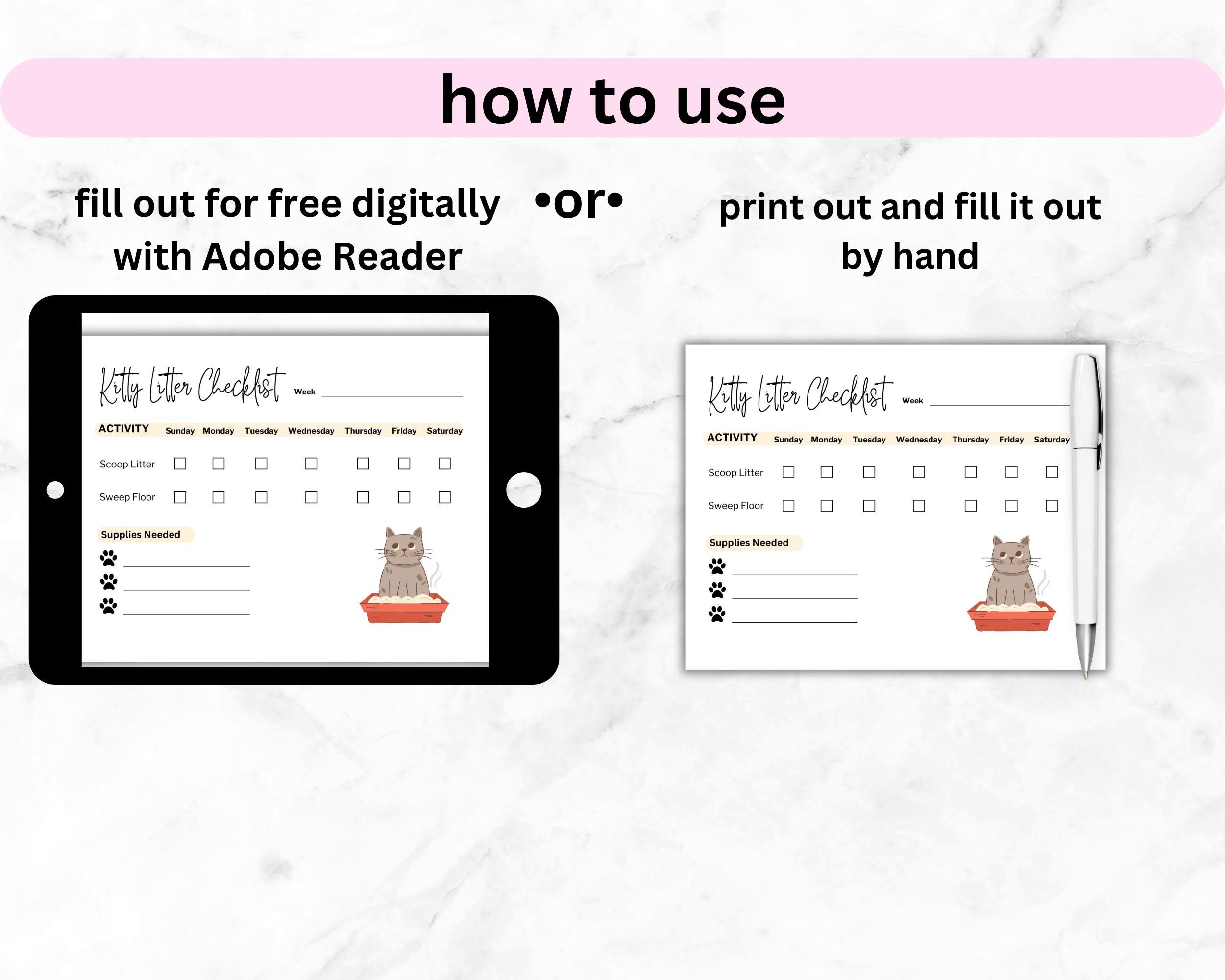 how to use

fill out for free digitally with Adobe Reader

•or•

print out and fill it out by hand

Kitty Litter Checklist Week

| ACTIVITY | Sunday | Monday | Tuesday | Wednesday | Thursday | Friday | Saturday |
|---|---|---|---|---|---|---|---|
| Scoop Litter | ☐ | ☐ | ☐ | ☐ | ☐ | ☐ | ☐ |
| Sweep Floor | ☐ | ☐ | ☐ | ☐ | ☐ | ☐ | ☐ |

Supplies Needed

Kitty Litter Checklist Week

| ACTIVITY | Sunday | Monday | Tuesday | Wednesday | Thursday | Friday | Saturday |
|---|---|---|---|---|---|---|---|
| Scoop Litter | ☐ | ☐ | ☐ | ☐ | ☐ | ☐ | ☐ |
| Sweep Floor | ☐ | ☐ | ☐ | ☐ | ☐ | ☐ | ☐ |

Supplies Needed